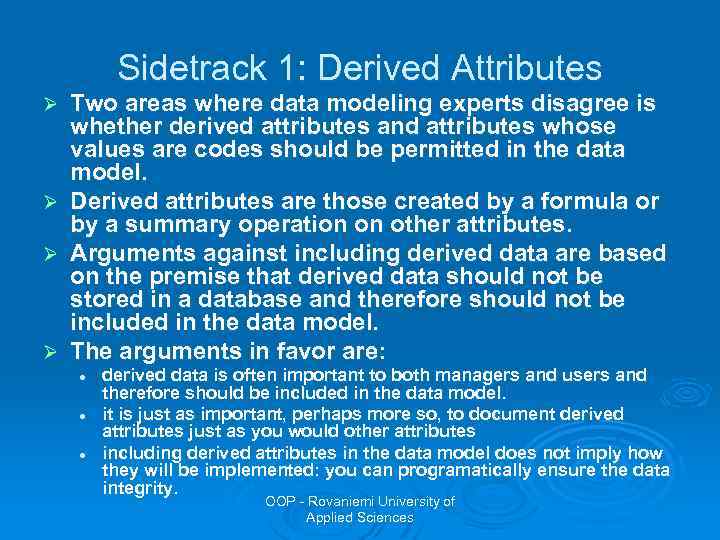 Sidetrack 1: Derived Attributes

➢ Two areas where data modeling experts disagree is whether derived attributes and attributes whose values are codes should be permitted in the data model.

➢ Derived attributes are those created by a formula or by a summary operation on other attributes.

➢ Arguments against including derived data are based on the premise that derived data should not be stored in a database and therefore should not be included in the data model.

➢ The arguments in favor are:

• derived data is often important to both managers and users and therefore should be included in the data model.

• it is just as important, perhaps more so, to document derived attributes just as you would other attributes

• including derived attributes in the data model does not imply how they will be implemented: you can programatically ensure the data integrity.

OOP - Rovaniemi University of Applied Sciences